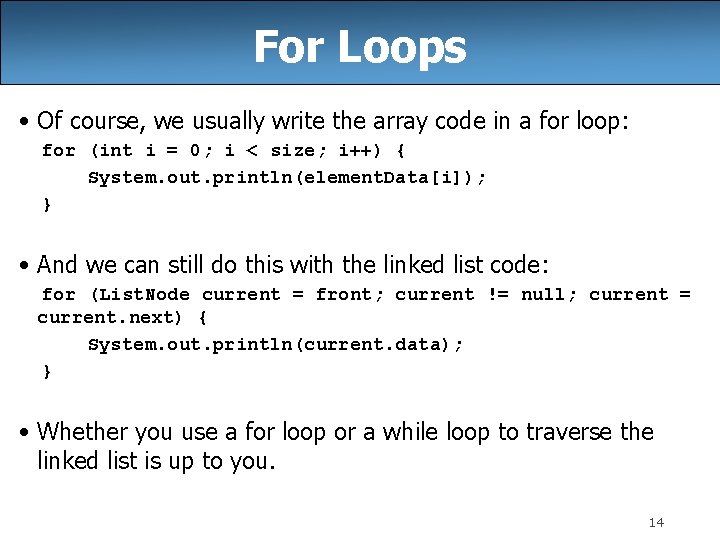 For Loops

• Of course, we usually write the array code in a for loop:

for (int i = 0; i < size; i++) {
    System.out.println(elementData[i]);
}

• And we can still do this with the linked list code:

for (ListNode current = front; current != null; current = current.next) {
    System.out.println(current.data);
}

• Whether you use a for loop or a while loop to traverse the linked list is up to you.

14